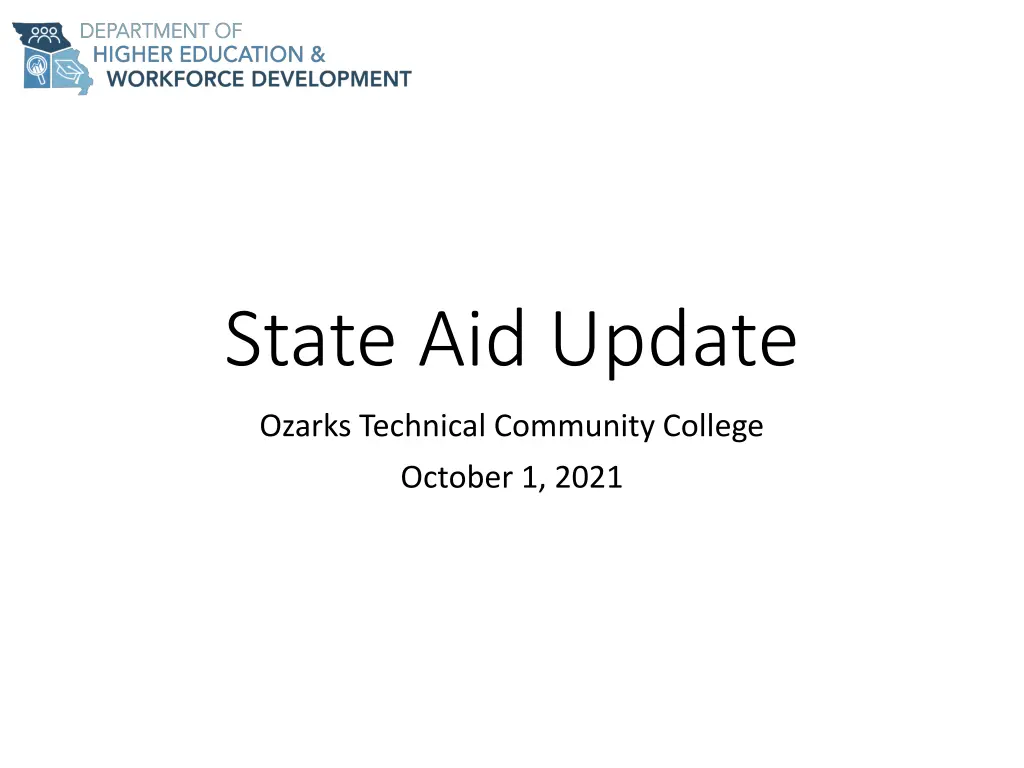 DEPARTMENT OF
HIGHER EDUCATION &
WORKFORCE DEVELOPMENT

State Aid Update

Ozarks Technical Community College

October 1, 2021